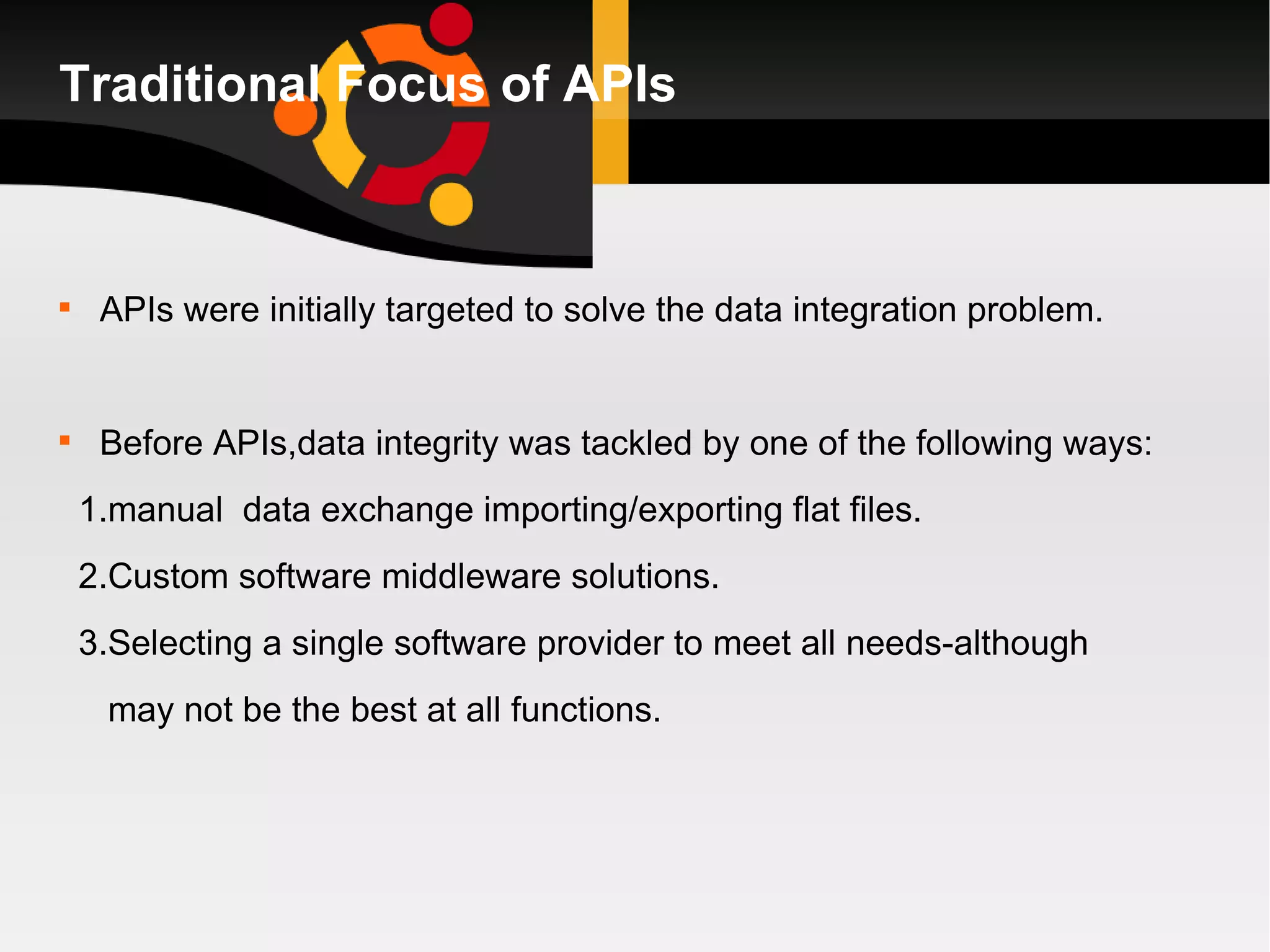 Traditional Focus of APIs

▪ APIs were initially targeted to solve the data integration problem.

▪ Before APIs,data integrity was tackled by one of the following ways:

1.manual  data exchange importing/exporting flat files.

2.Custom software middleware solutions.

3.Selecting a single software provider to meet all needs-although may not be the best at all functions.